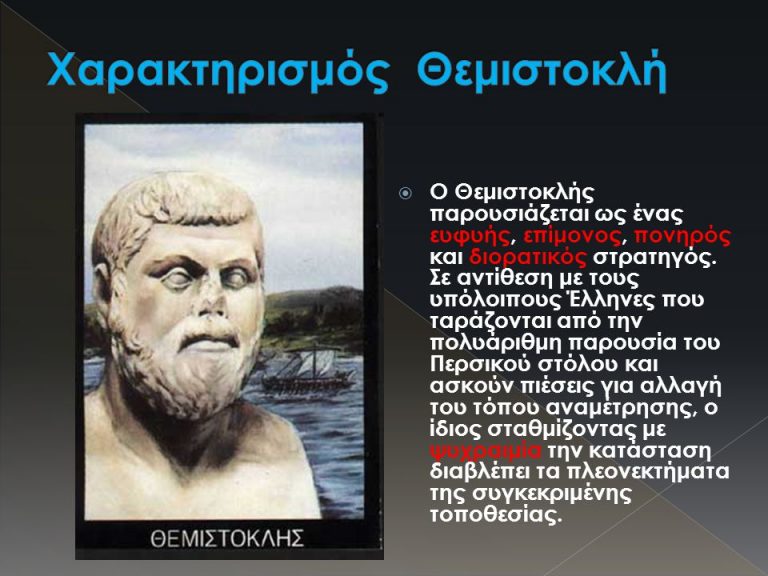 Χαρακτηρισμός Θεμιστοκλή

ΘΕΜΙΣΤΟΚΛΗΣ

Ο Θεμιστοκλής παρουσιάζεται ως ένας ευφυής, επίμονος, πονηρός και διορατικός στρατηγός. Σε αντίθεση με τους υπόλοιπους Έλληνες που ταράζονται από την πολυάριθμη παρουσία του Περσικού στόλου και ασκούν πιέσεις για αλλαγή του τόπου αναμέτρησης, ο ίδιος σταθμίζοντας με ψυχραιμία την κατάσταση διαβλέπει τα πλεονεκτήματα της συγκεκριμένης τοποθεσίας.